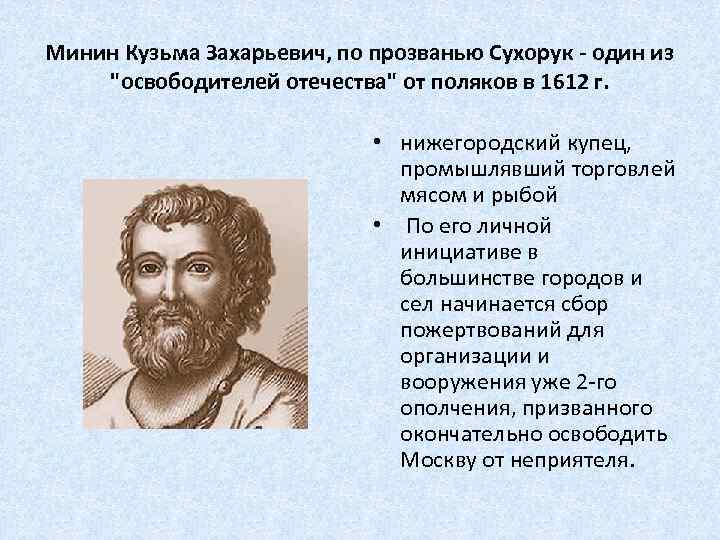 Минин Кузьма Захарьевич, по прозванью Сухорук - один из "освободителей отечества" от поляков в 1612 г.

• нижегородский купец, промышлявший торговлей мясом и рыбой

• По его личной инициативе в большинстве городов и сел начинается сбор пожертвований для организации и вооружения уже 2-го ополчения, призванного окончательно освободить Москву от неприятеля.